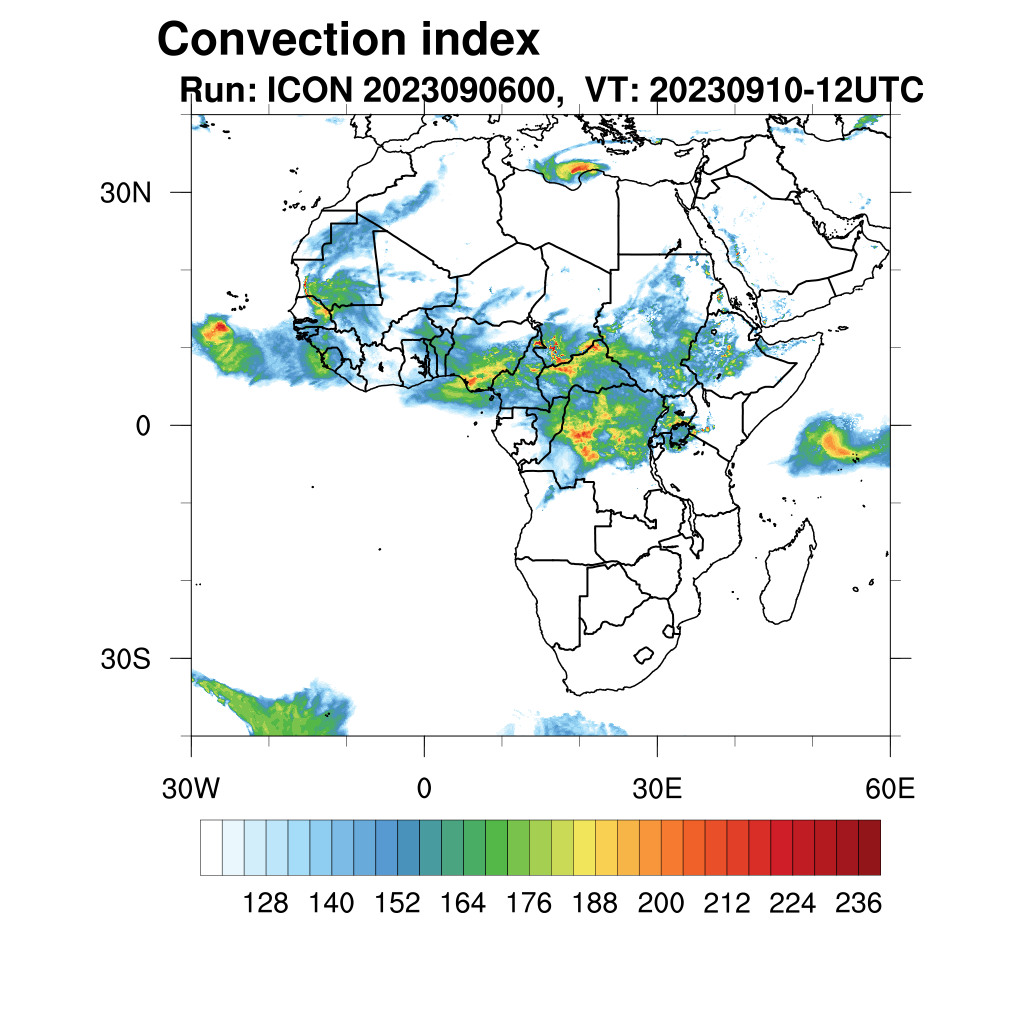 Convection index

Run: ICON 2023090600, VT: 20230910-12UTC

30N

0

30S

30W

0

30E

60E

128 140 152 164 176 188 200 212 224 236